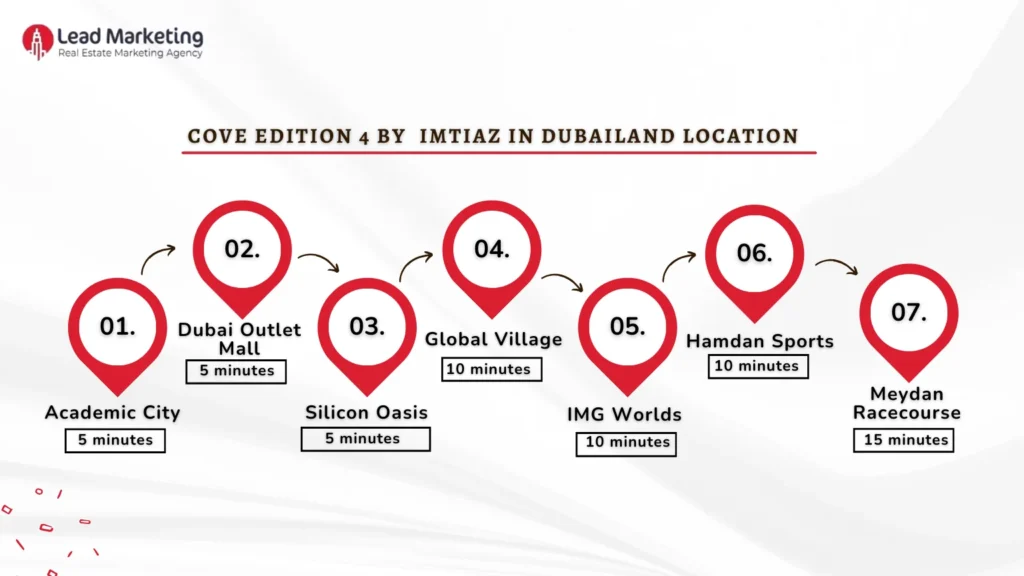 Lead Marketing
Real Estate Marketing Agency

COVE EDITION 4 BY IMTIAZ IN DUBAILAND LOCATION

01.
Academic City
5 minutes

02.
Dubai Outlet Mall
5 minutes

03.
Silicon Oasis
5 minutes

04.
Global Village
10 minutes

05.
IMG Worlds
10 minutes

06.
Hamdan Sports
10 minutes

07.
Meydan Racecourse
15 minutes